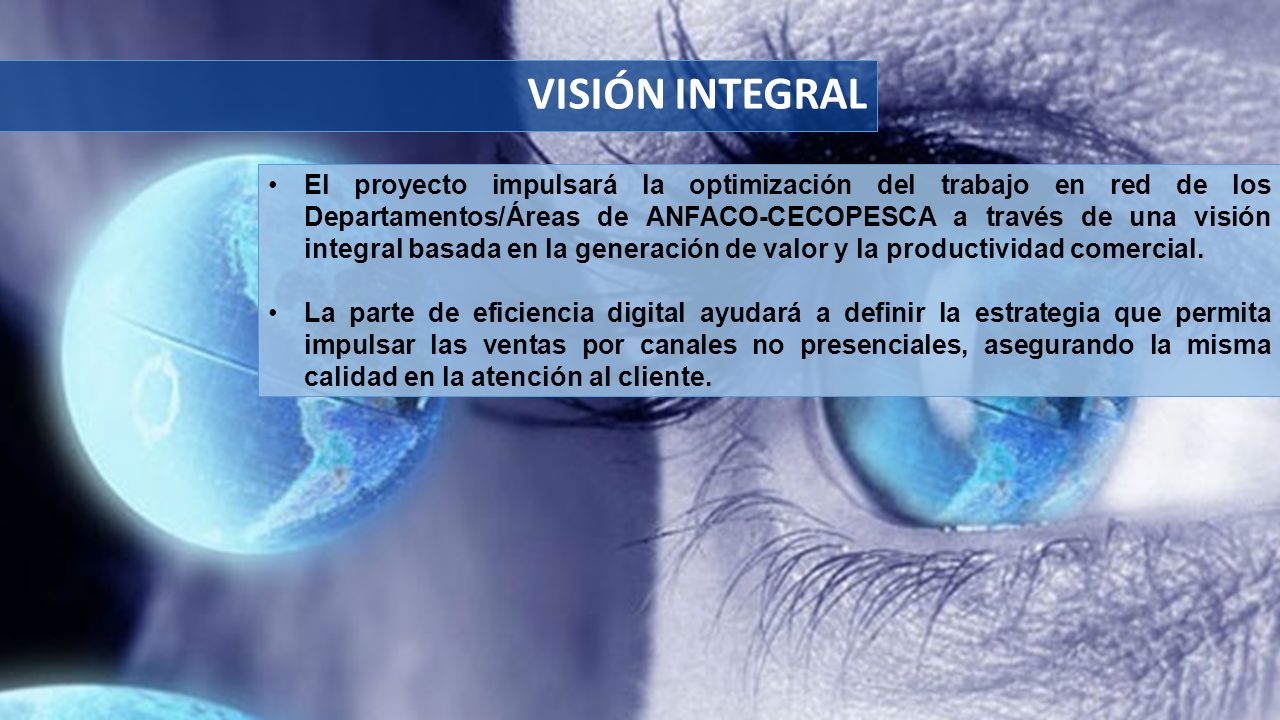 VISIÓN INTEGRAL

• El proyecto impulsará la optimización del trabajo en red de los Departamentos/Áreas de ANFACO-CECOPESCA a través de una visión integral basada en la generación de valor y la productividad comercial.

• La parte de eficiencia digital ayudará a definir la estrategia que permita impulsar las ventas por canales no presenciales, asegurando la misma calidad en la atención al cliente.